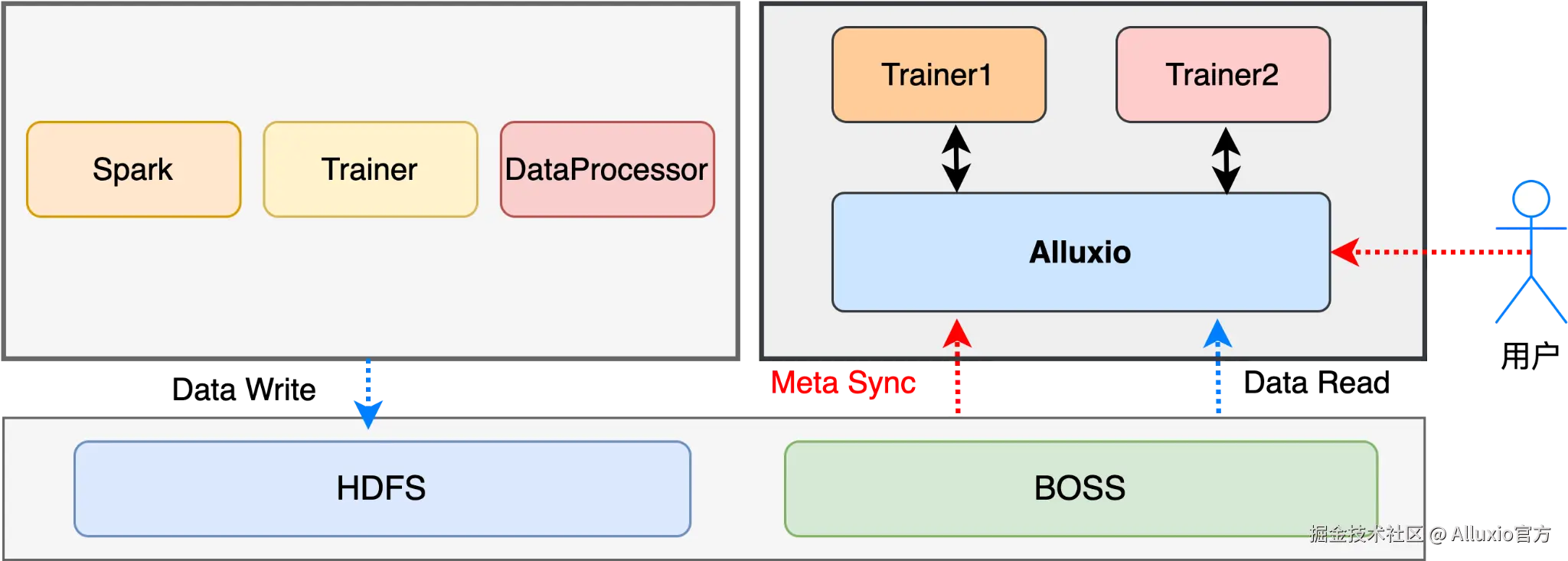 Spark

Trainer

DataProcessor

Trainer1

Trainer2

Alluxio

用户

Data Write

Meta Sync

Data Read

HDFS

BOSS

掘金技术社区 @ Alluxio官方